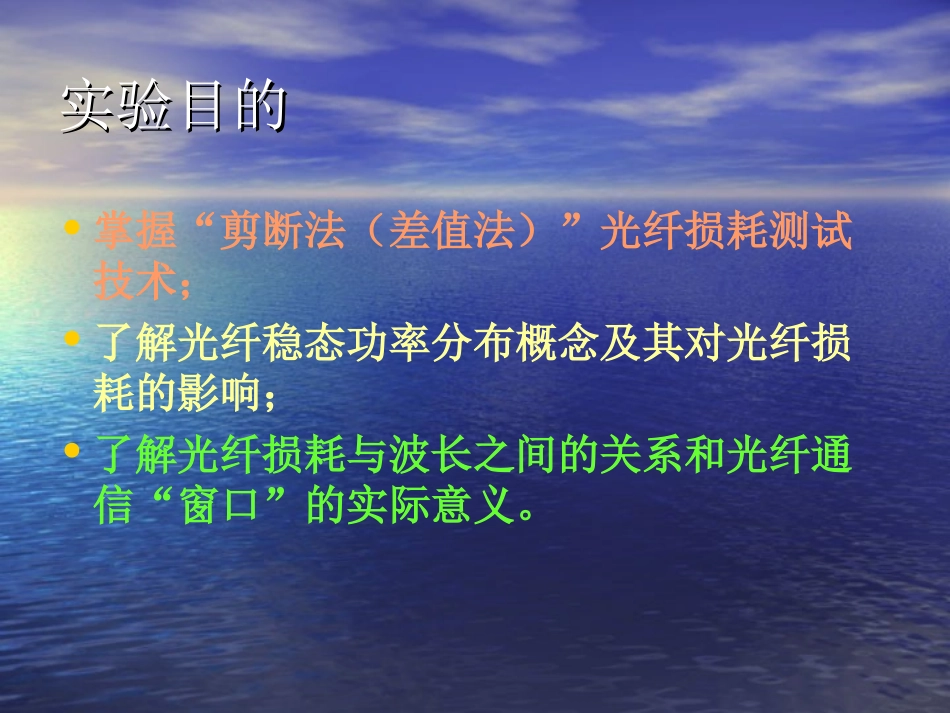 实验目的

• 掌握“剪断法（差值法）”光纤损耗测试技术；
• 了解光纤稳态功率分布概念及其对光纤损耗的影响；
• 了解光纤损耗与波长之间的关系和光纤通信“窗口”的实际意义。